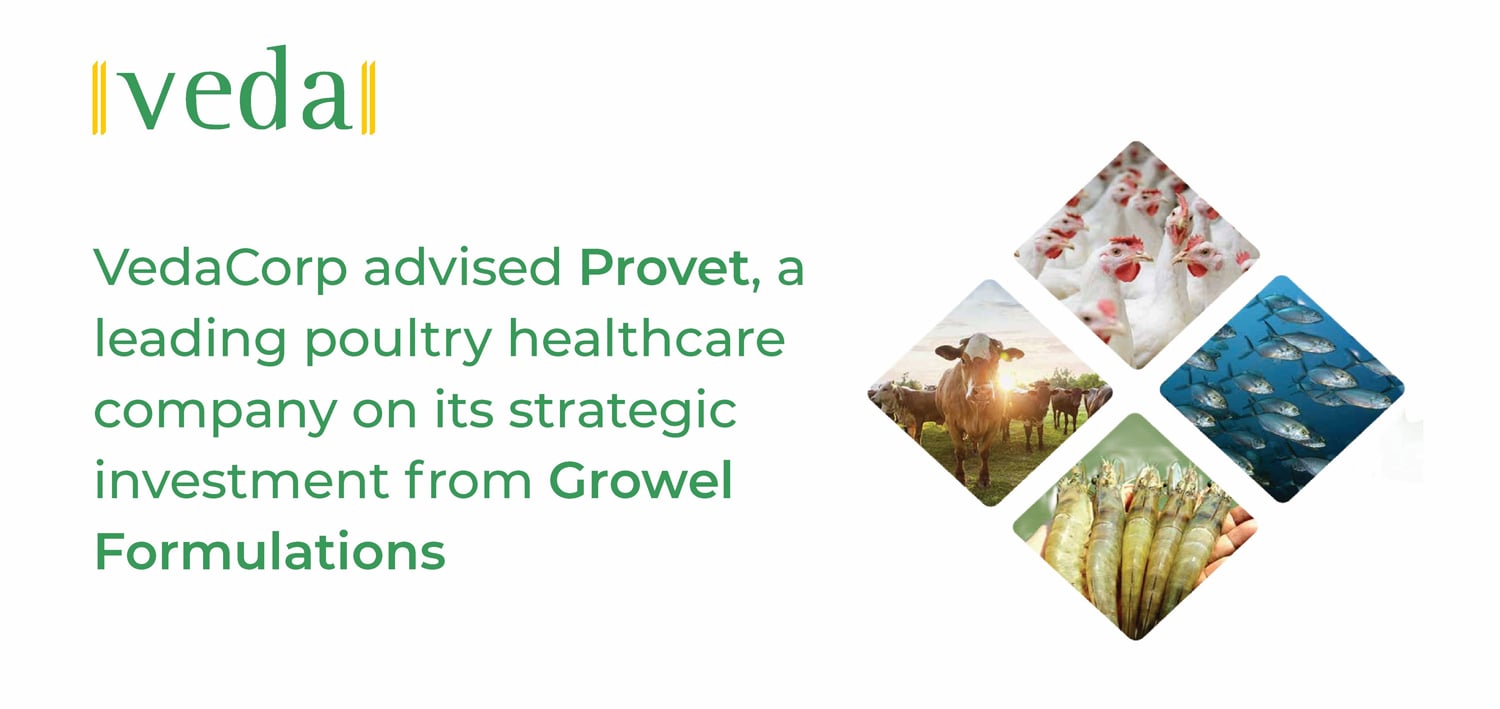 veda

VedaCorp advised Provet, a leading poultry healthcare company on its strategic investment from Growel Formulations